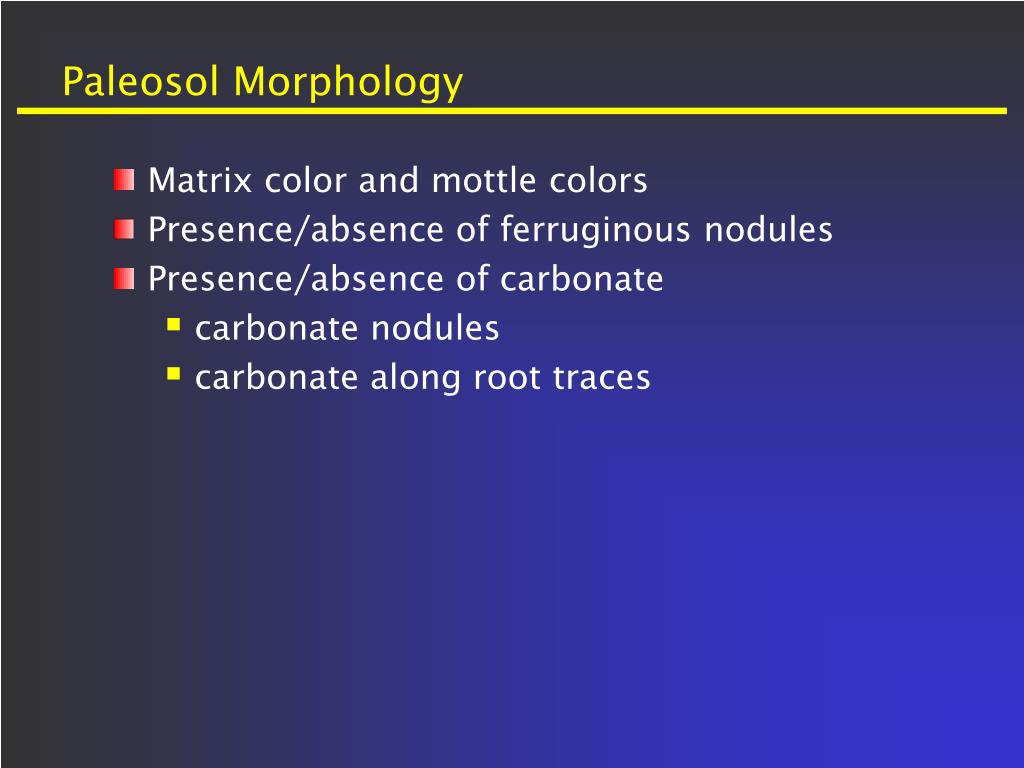 Paleosol Morphology

- Matrix color and mottle colors
- Presence/absence of ferruginous nodules
- Presence/absence of carbonate
  - carbonate nodules
  - carbonate along root traces